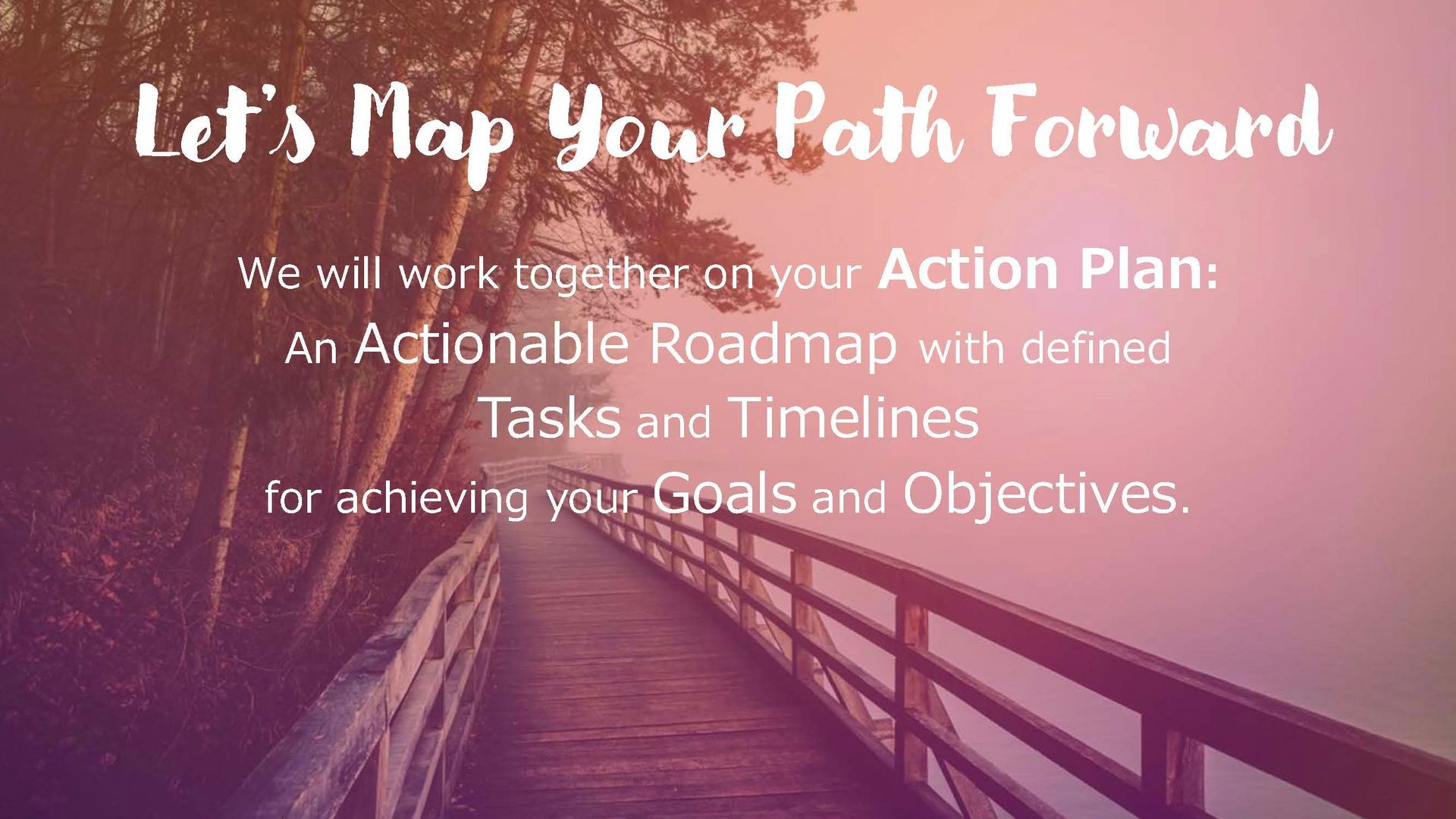 Let's Map Your Path Forward

We will work together on your Action Plan:
An Actionable Roadmap with defined
Tasks and Timelines
for achieving your Goals and Objectives.